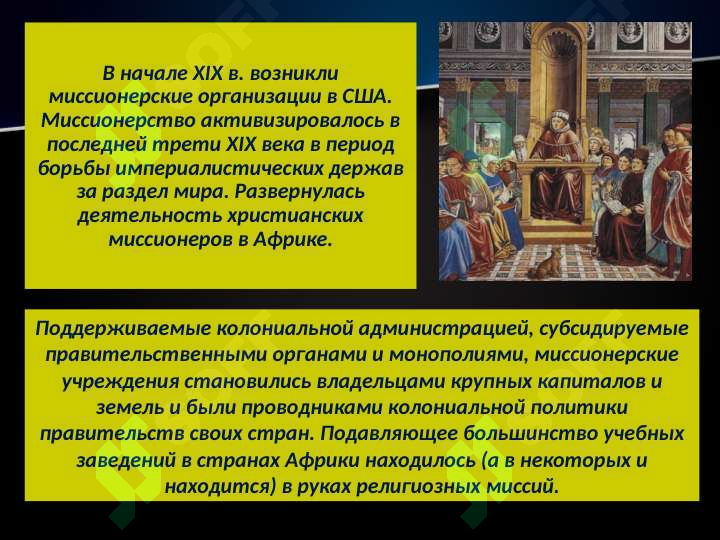 В начале XIX в. возникли миссионерские организации в США. Миссионерство активизировалось в последней трети XIX века в период борьбы империалистических держав за раздел мира. Развернулась деятельность христианских миссионеров в Африке.

Поддерживаемые колониальной администрацией, субсидируемые правительственными органами и монополиями, миссионерские учреждения становились владельцами крупных капиталов и земель и были проводниками колониальной политики правительств своих стран. Подавляющее большинство учебных заведений в странах Африки находилось (а в некоторых и находится) в руках религиозных миссий.